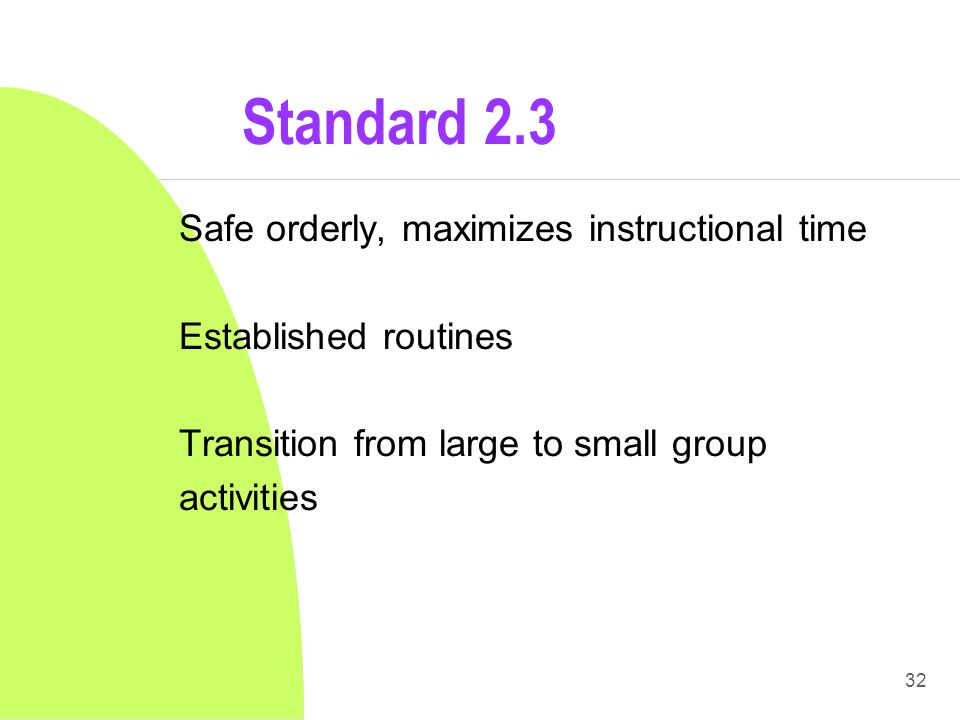 Standard 2.3

Safe orderly, maximizes instructional time

Established routines

Transition from large to small group activities

32